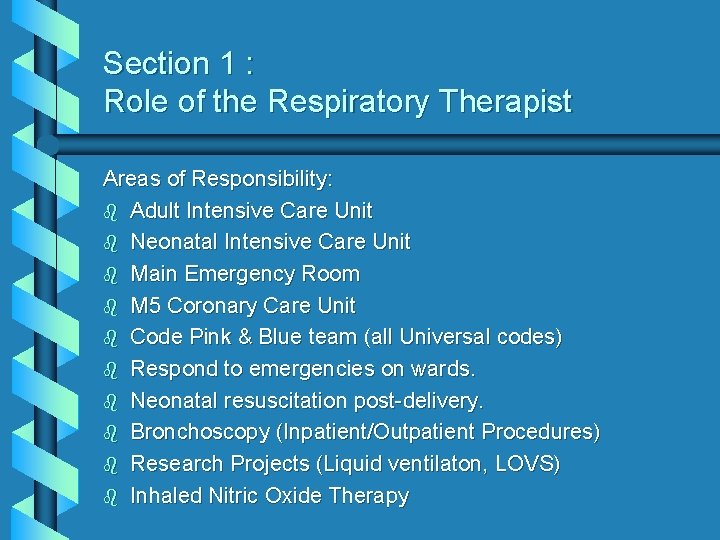 Section 1 :
Role of the Respiratory Therapist

Areas of Responsibility:

- Adult Intensive Care Unit
- Neonatal Intensive Care Unit
- Main Emergency Room
- M5 Coronary Care Unit
- Code Pink & Blue team (all Universal codes)
- Respond to emergencies on wards.
- Neonatal resuscitation post-delivery.
- Bronchoscopy (Inpatient/Outpatient Procedures)
- Research Projects (Liquid ventilaton, LOVS)
- Inhaled Nitric Oxide Therapy